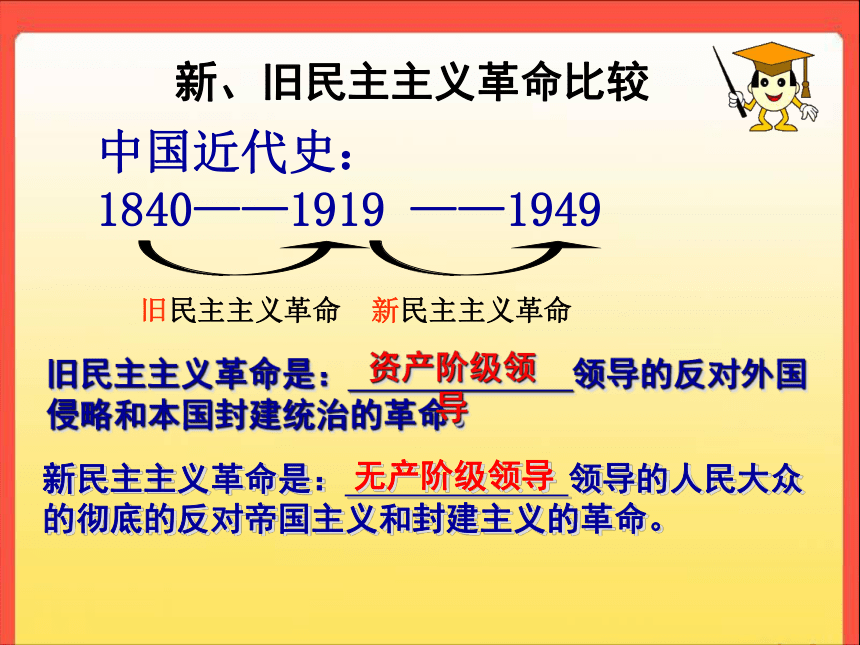 新、旧民主主义革命比较

中国近代史：

1840——1919 ——1949

旧民主主义革命 新民主主义革命

旧民主主义革命是：资产阶级领导领导的反对外国侵略和本国封建统治的革命。

新民主主义革命是：无产阶级领导领导的人民大众的彻底的反对帝国主义和封建主义的革命。